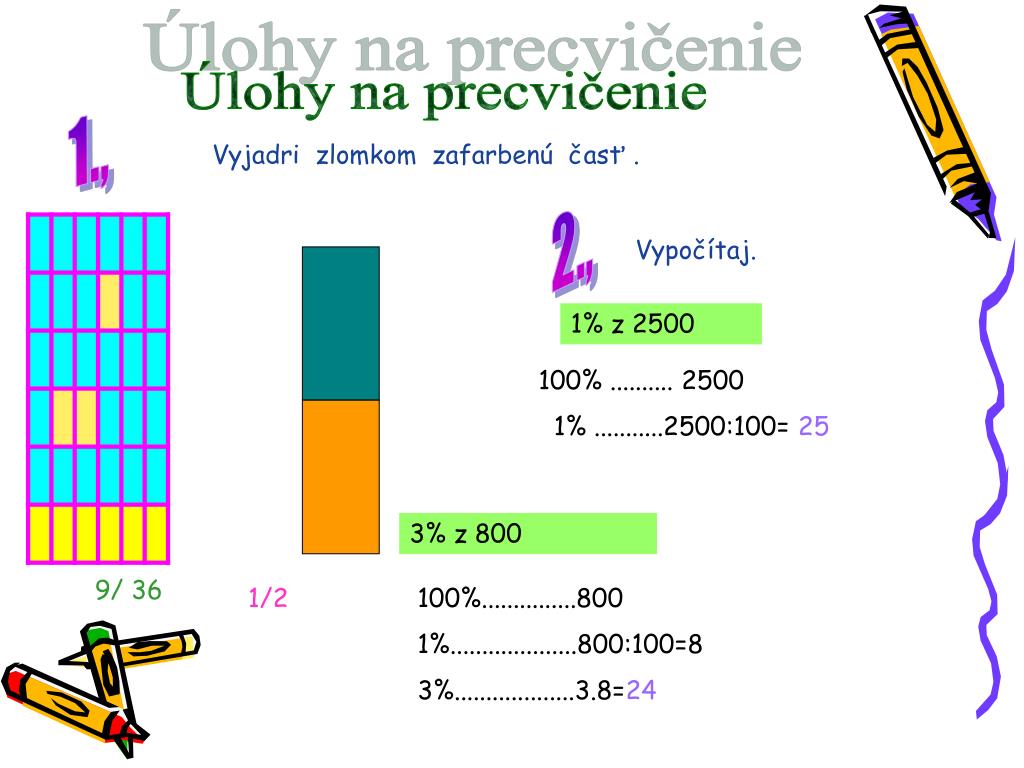 Úlohy na precvičenie
Úlohy na precvičenie

1.,

Vyjadri zlomkom zafarbenú časť .

2.,

Vypočítaj.

1% z 2500

100% .......... 2500

1% ...........2500:100= 25

3% z 800

9/ 36

1/2

100%...............800

1%....................800:100=8

3%...................3.8=24